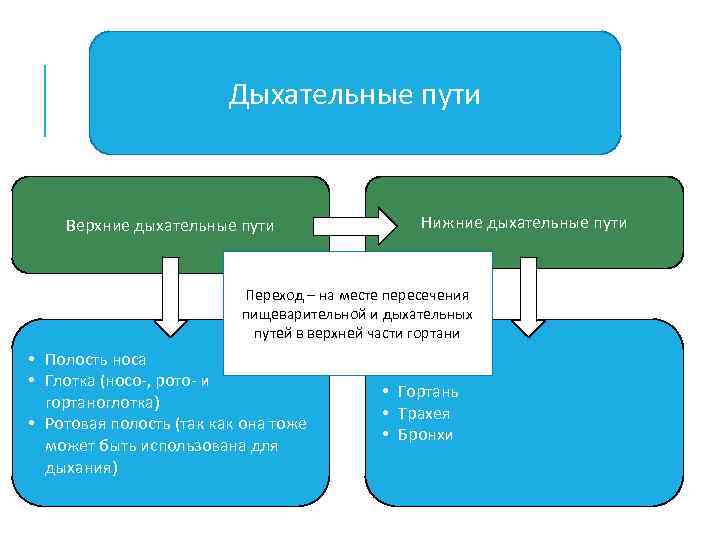 Дыхательные пути

Верхние дыхательные пути

Нижние дыхательные пути

Переход – на месте пересечения пищеварительной и дыхательных путей в верхней части гортани

• Полость носа
• Глотка (носо-, рото- и гортаноглотка)
• Ротовая полость (так как она тоже может быть использована для дыхания)

• Гортань
• Трахея
• Бронхи